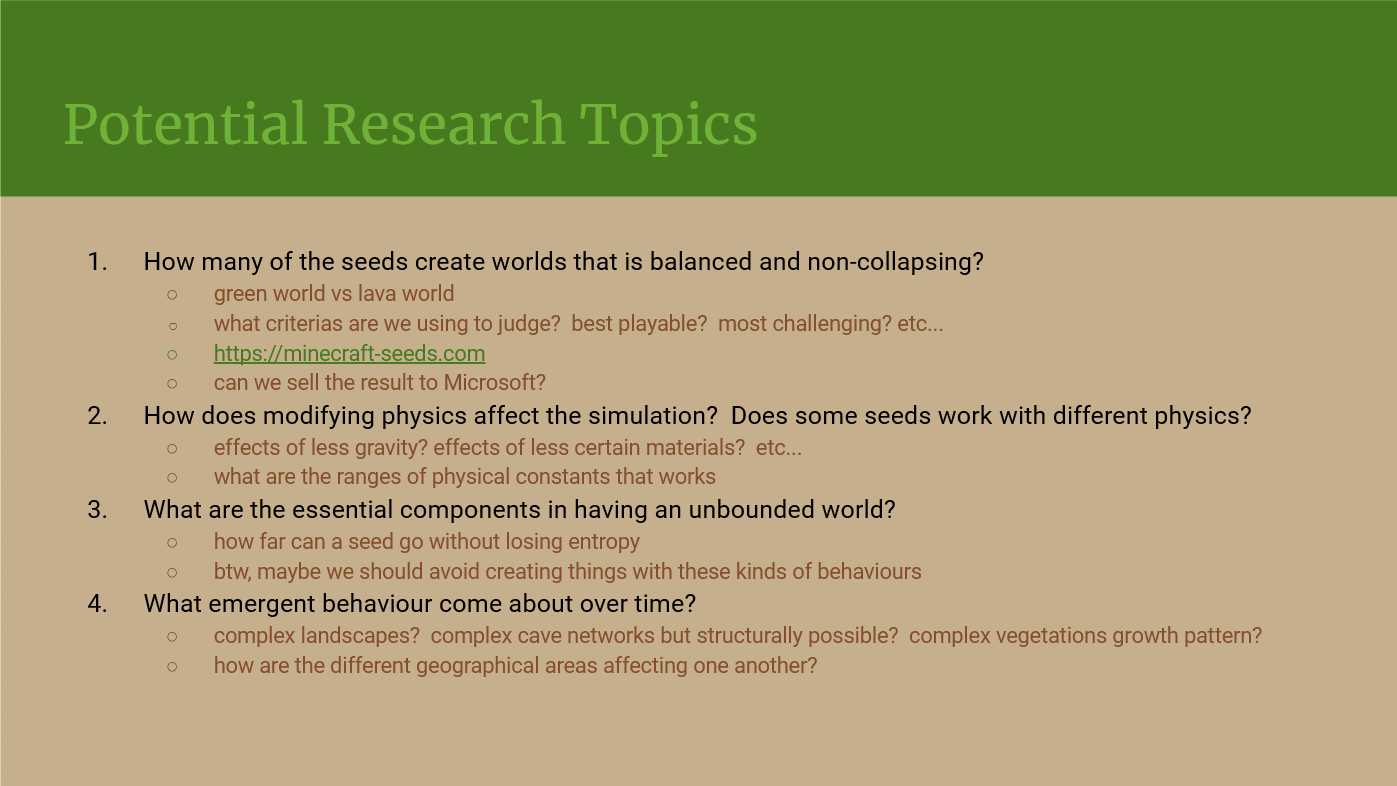 Potential Research Topics

1. How many of the seeds create worlds that is balanced and non-collapsing?
   ○ green world vs lava world
   ○ what criterias are we using to judge? best playable? most challenging? etc...
   ○ https://minecraft-seeds.com
   ○ can we sell the result to Microsoft?
2. How does modifying physics affect the simulation? Does some seeds work with different physics?
   ○ effects of less gravity? effects of less certain materials? etc...
   ○ what are the ranges of physical constants that works
3. What are the essential components in having an unbounded world?
   ○ how far can a seed go without losing entropy
   ○ btw, maybe we should avoid creating things with these kinds of behaviours
4. What emergent behaviour come about over time?
   ○ complex landscapes? complex cave networks but structurally possible? complex vegetations growth pattern?
   ○ how are the different geographical areas affecting one another?